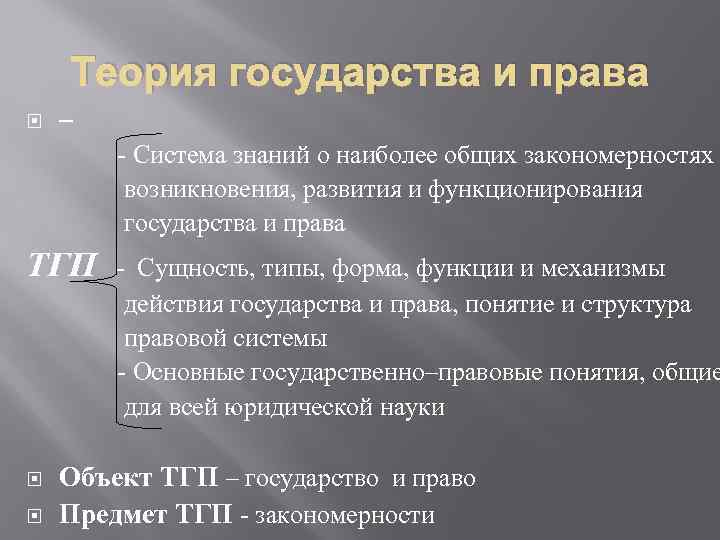 Теория государства и права

–

ТГП

- Система знаний о наиболее общих закономерностях возникновения, развития и функционирования государства и права

- Сущность, типы, форма, функции и механизмы действия государства и права, понятие и структура правовой системы

- Основные государственно–правовые понятия, общие для всей юридической науки

Объект ТГП – государство и право

Предмет ТГП - закономерности